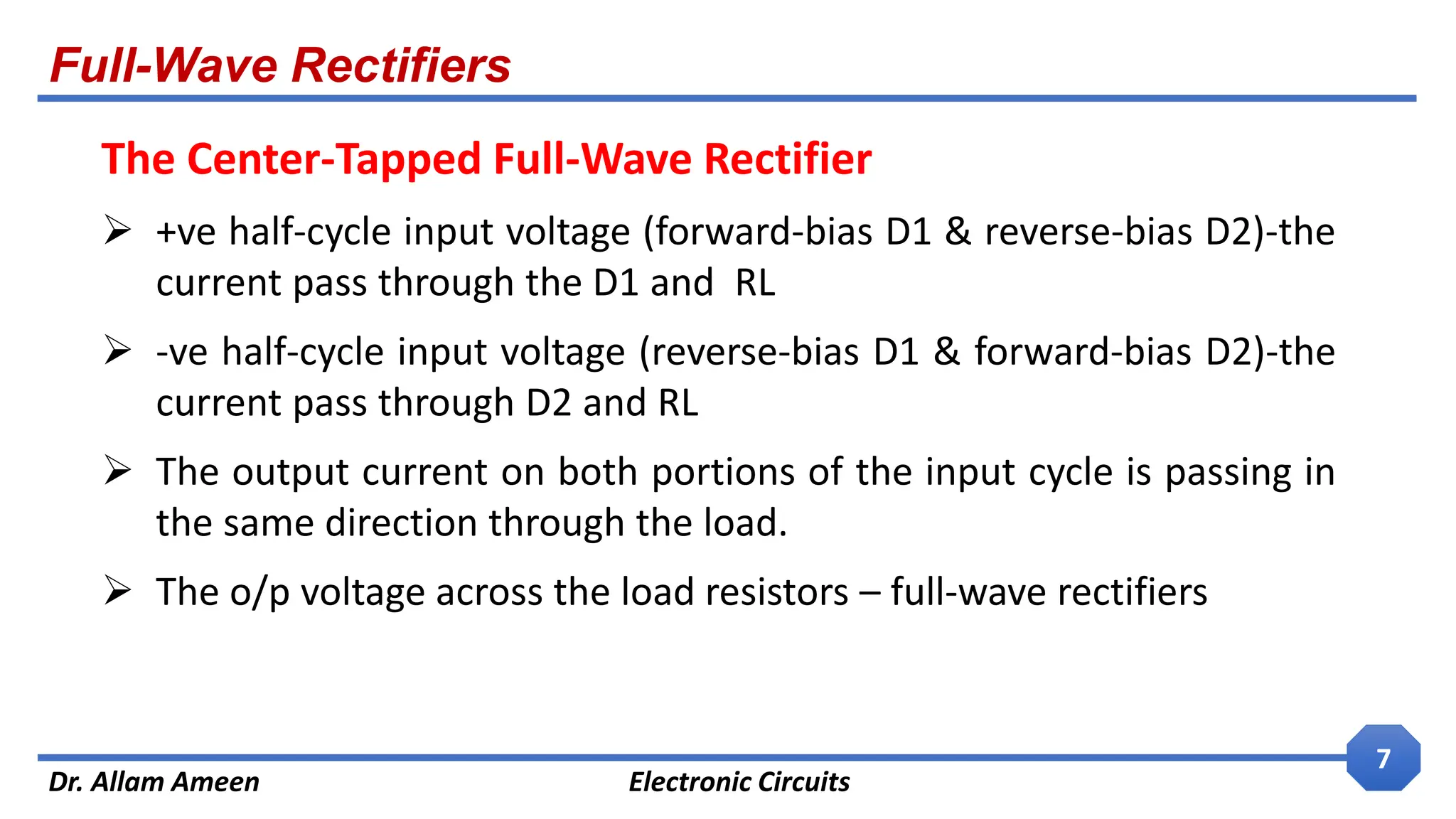 Full-Wave Rectifiers

The Center-Tapped Full-Wave Rectifier

➢ +ve half-cycle input voltage (forward-bias D1 & reverse-bias D2)-the current pass through the D1 and RL

➢ -ve half-cycle input voltage (reverse-bias D1 & forward-bias D2)-the current pass through D2 and RL

➢ The output current on both portions of the input cycle is passing in the same direction through the load.

➢ The o/p voltage across the load resistors – full-wave rectifiers

Dr. Allam Ameen

Electronic Circuits

7